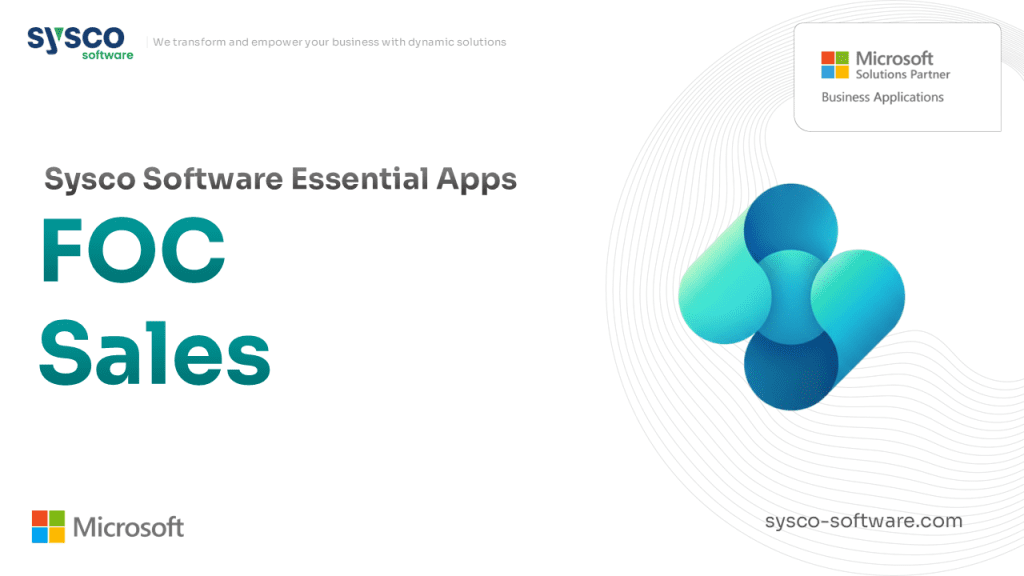 sysco software

We transform and empower your business with dynamic solutions

Microsoft
Solutions Partner
Business Applications

Sysco Software Essential Apps

FOC
Sales

Microsoft

sysco-software.com